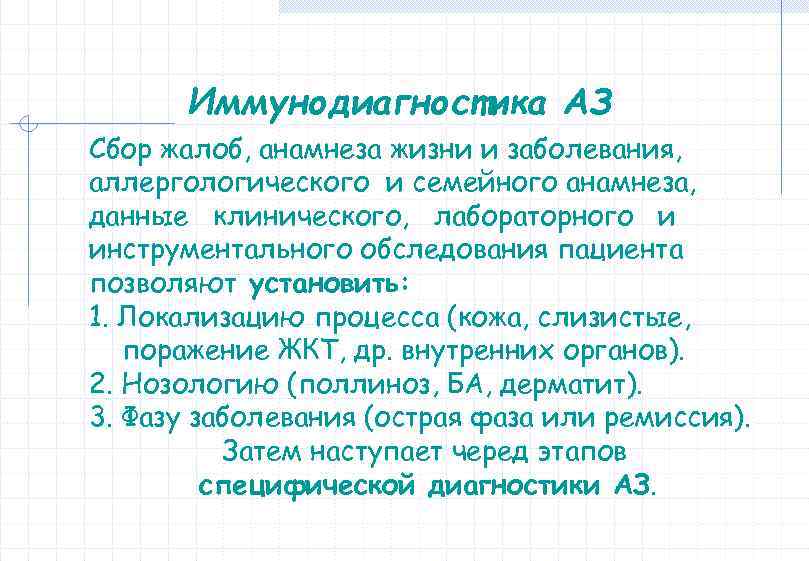 Иммунодиагностика АЗ

Сбор жалоб, анамнеза жизни и заболевания, аллергологического и семейного анамнеза, данные клинического, лабораторного и инструментального обследования пациента позволяют установить:

1. Локализацию процесса (кожа, слизистые, поражение ЖКТ, др. внутренних органов).
2. Нозологию (поллиноз, БА, дерматит).
3. Фазу заболевания (острая фаза или ремиссия).

Затем наступает черед этапов специфической диагностики АЗ.